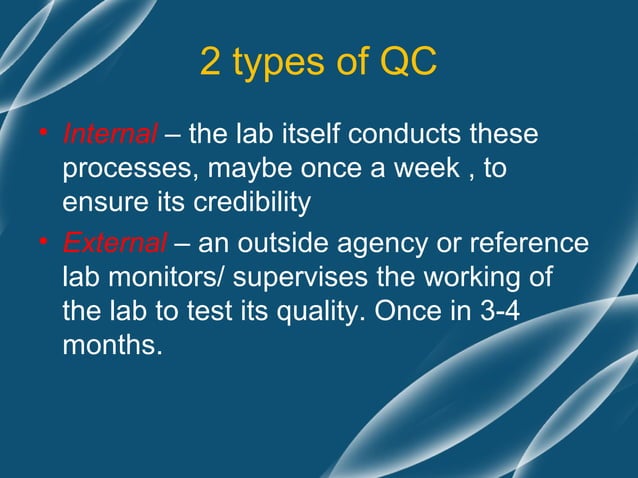 2 types of QC

• Internal – the lab itself conducts these processes, maybe once a week , to ensure its credibility
• External – an outside agency or reference lab monitors/ supervises the working of the lab to test its quality. Once in 3-4 months.